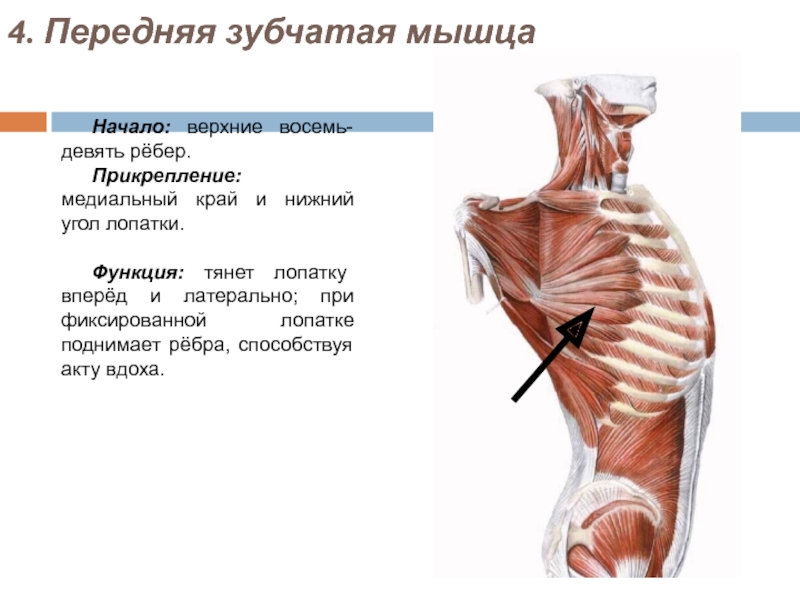 4. Передняя зубчатая мышца

Начало: верхние восемь-девять рёбер.

Прикрепление: медиальный край и нижний угол лопатки.

Функция: тянет лопатку вперёд и латерально; при фиксированной лопатке поднимает рёбра, способствуя акту вдоха.